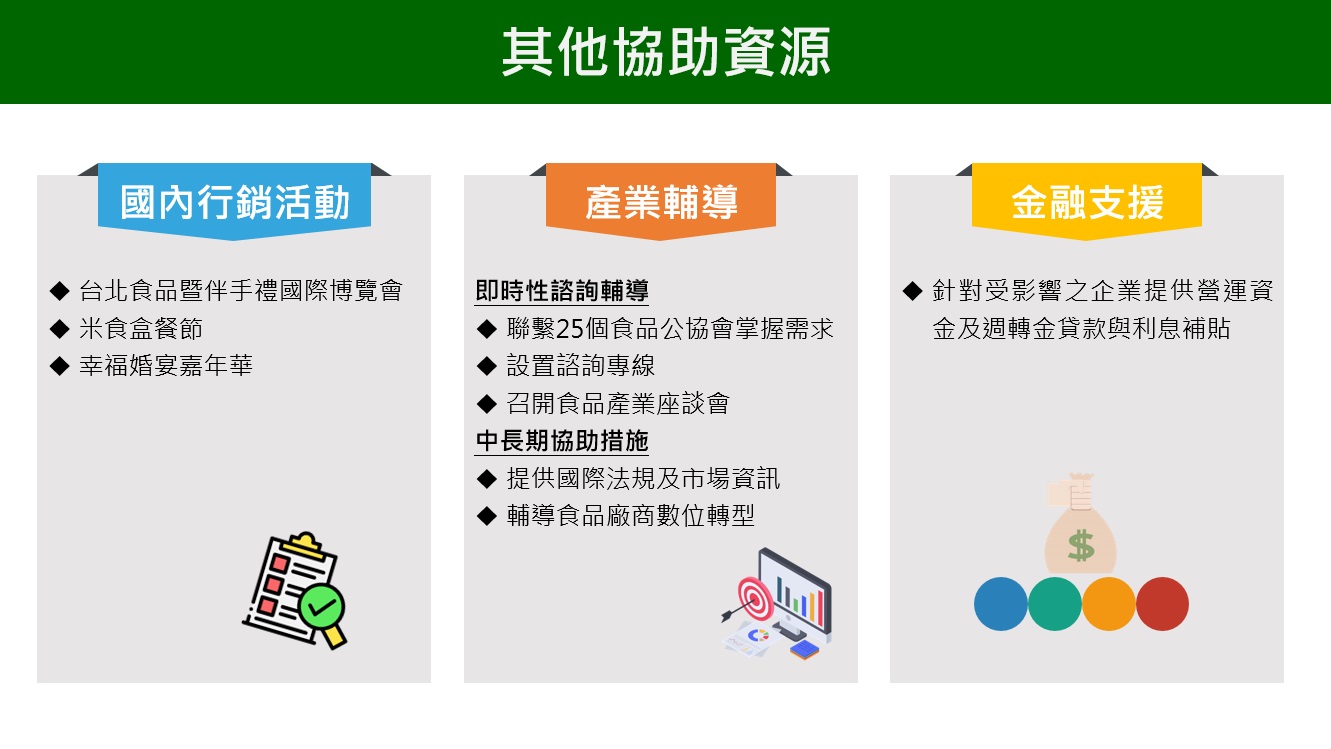 其他協助資源

國內行銷活動

◆ 台北食品暨伴手禮國際博覽會
◆ 米食盒餐節
◆ 幸福婚宴嘉年華

產業輔導

即時性諮詢輔導
◆ 聯繫25個食品公協會掌握需求
◆ 設置諮詢專線
◆ 召開食品產業座談會
中長期協助措施
◆ 提供國際法規及市場資訊
◆ 輔導食品廠商數位轉型

金融支援

◆ 針對受影響之企業提供營運資金及週轉金貸款與利息補貼

$